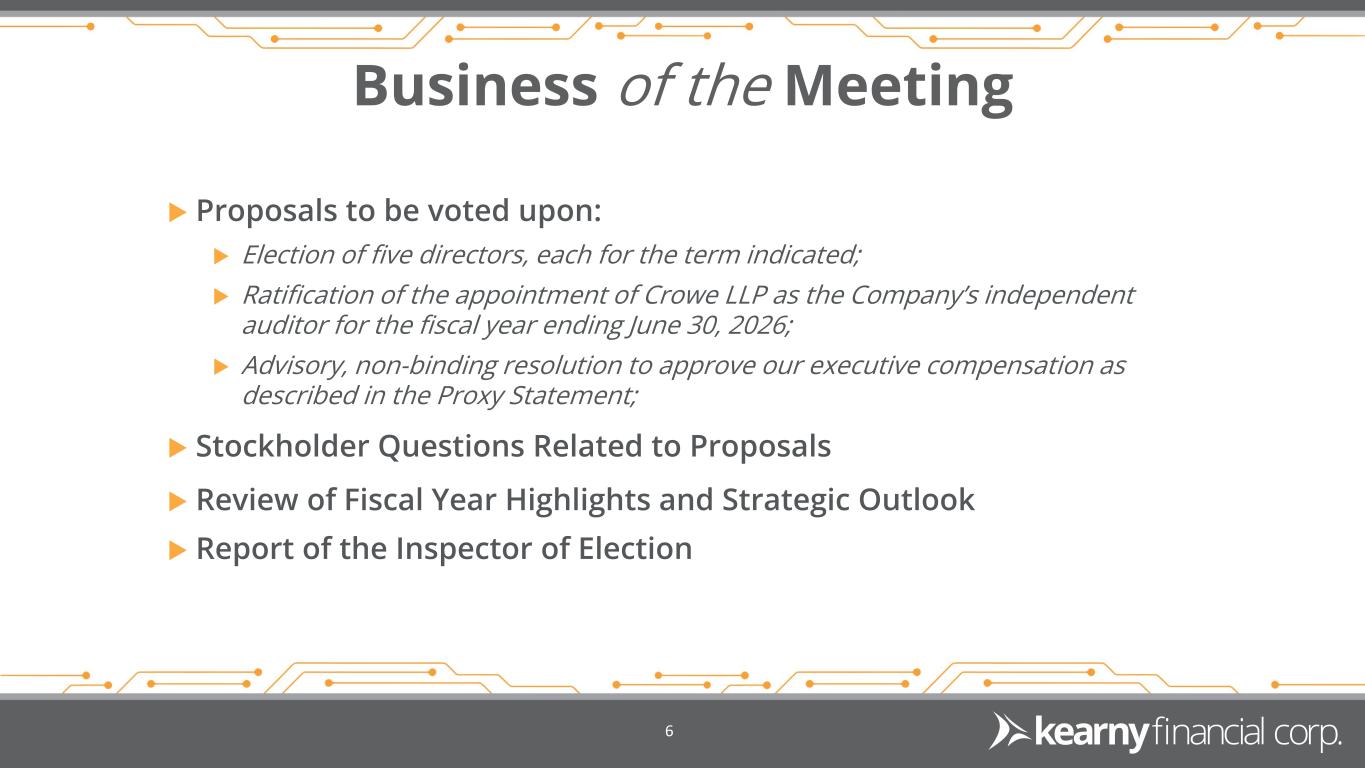 Business of the Meeting

Proposals to be voted upon:

Election of five directors, each for the term indicated;

Ratification of the appointment of Crowe LLP as the Company's independent auditor for the fiscal year ending June 30, 2026;

Advisory, non-binding resolution to approve our executive compensation as described in the Proxy Statement;

Stockholder Questions Related to Proposals

Review of Fiscal Year Highlights and Strategic Outlook

Report of the Inspector of Election

6

kearny financial corp.